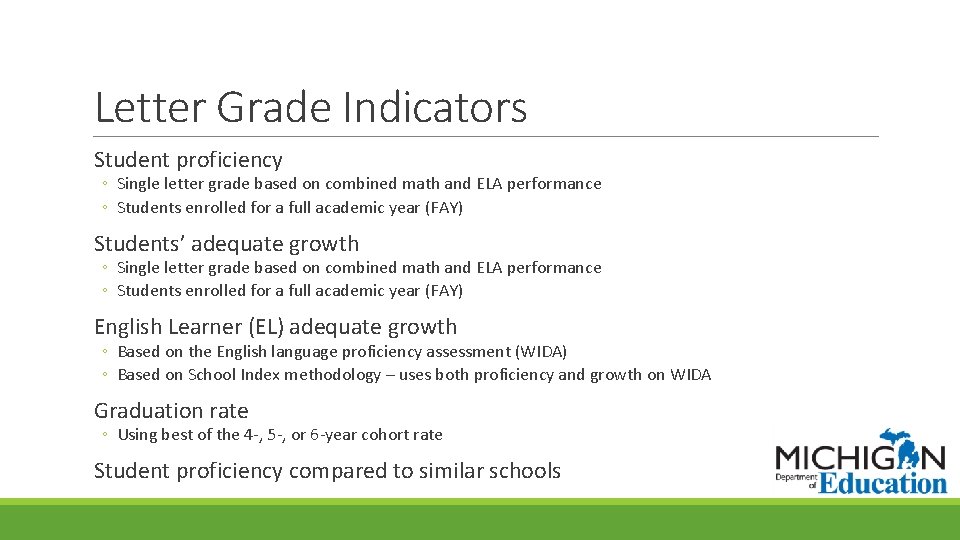 Letter Grade Indicators

Student proficiency
◦ Single letter grade based on combined math and ELA performance
◦ Students enrolled for a full academic year (FAY)

Students' adequate growth
◦ Single letter grade based on combined math and ELA performance
◦ Students enrolled for a full academic year (FAY)

English Learner (EL) adequate growth
◦ Based on the English language proficiency assessment (WIDA)
◦ Based on School Index methodology – uses both proficiency and growth on WIDA

Graduation rate
◦ Using best of the 4-, 5-, or 6-year cohort rate

Student proficiency compared to similar schools

MICHIGAN
Department of Education